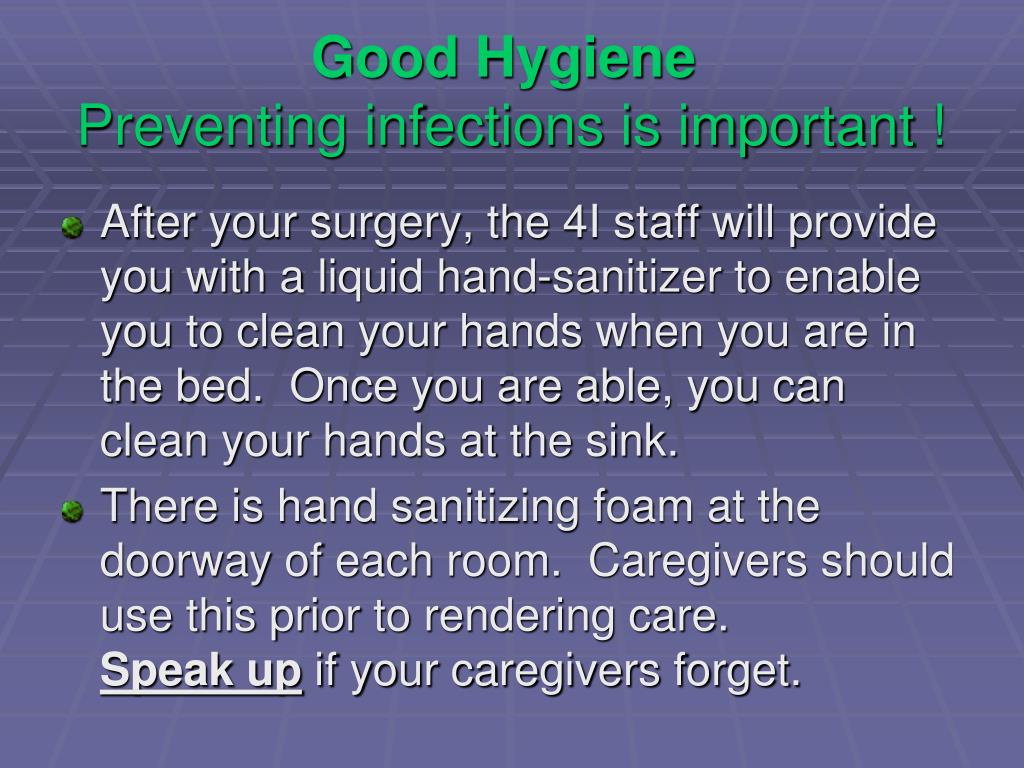 Good Hygiene
Preventing infections is important !

After your surgery, the 4I staff will provide you with a liquid hand-sanitizer to enable you to clean your hands when you are in the bed. Once you are able, you can clean your hands at the sink.

There is hand sanitizing foam at the doorway of each room. Caregivers should use this prior to rendering care.
Speak up if your caregivers forget.